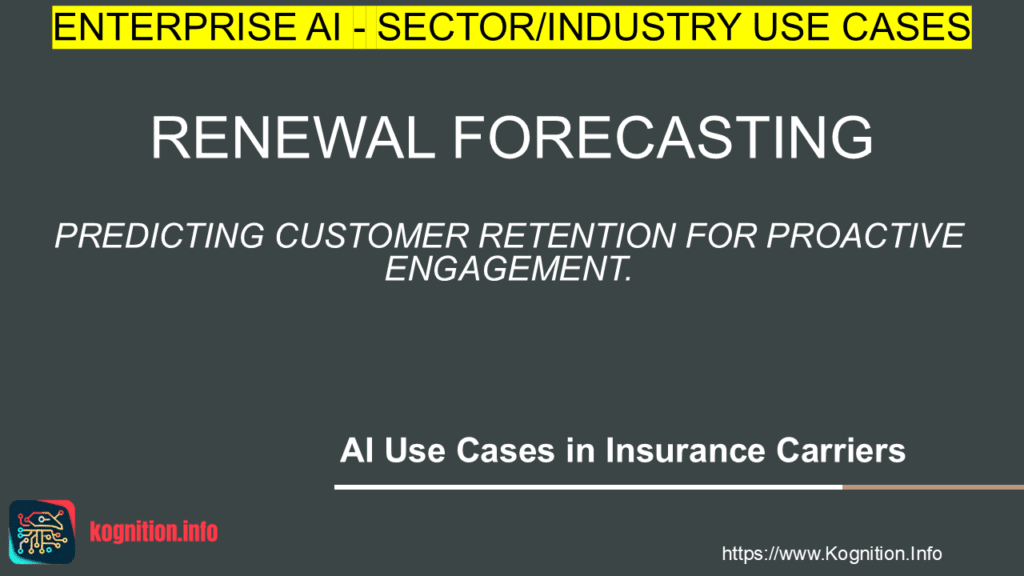 ENTERPRISE AI - SECTOR/INDUSTRY USE CASES

RENEWAL FORECASTING

PREDICTING CUSTOMER RETENTION FOR PROACTIVE ENGAGEMENT.

AI Use Cases in Insurance Carriers

kognition.info

https://www.Kognition.Info